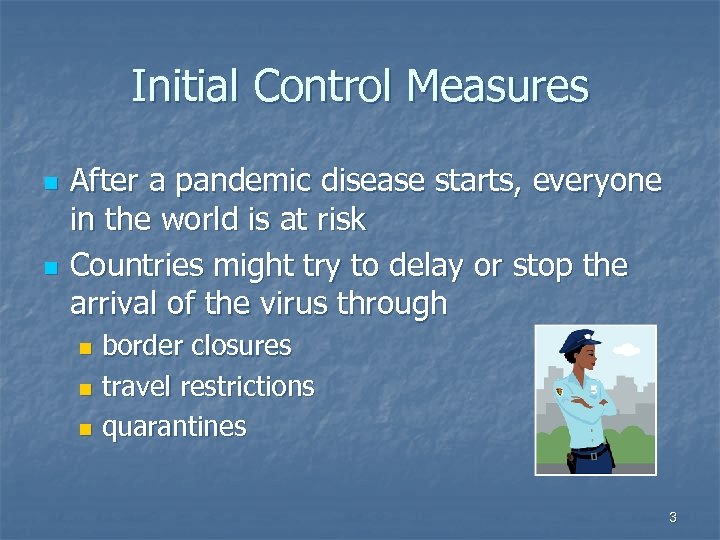 Initial Control Measures

- After a pandemic disease starts, everyone in the world is at risk
- Countries might try to delay or stop the arrival of the virus through
  - border closures
  - travel restrictions
  - quarantines

3